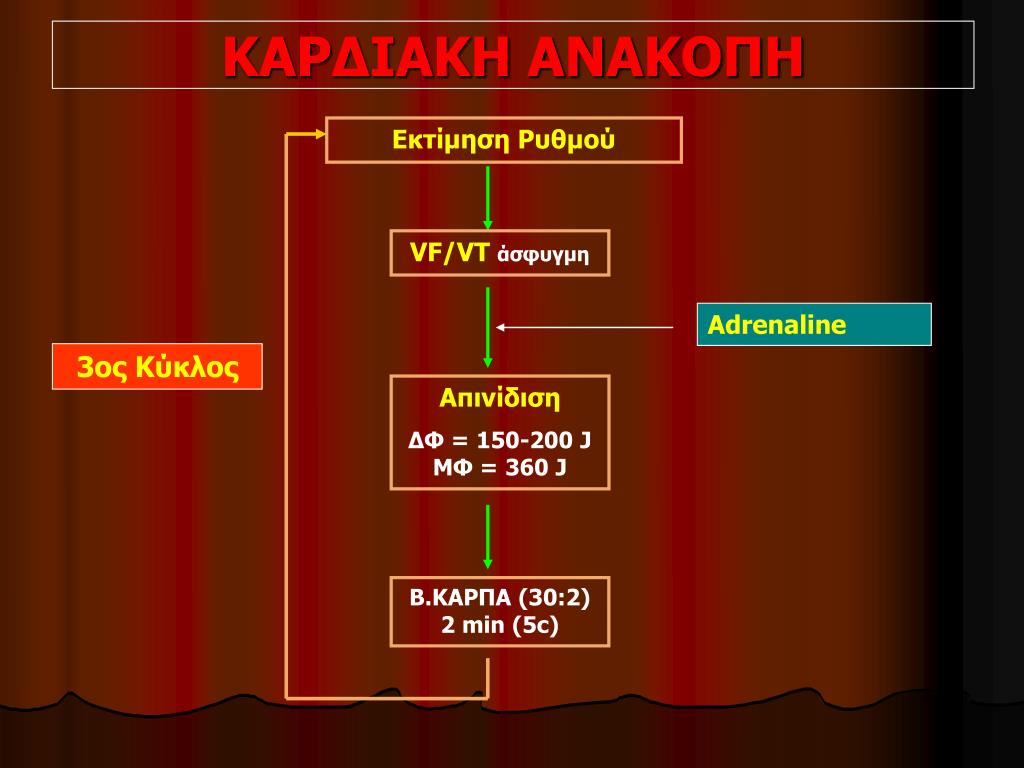 ΚΑΡΔΙΑΚΗ ΑΝΑΚΟΠΗ

Εκτίμηση Ρυθμού

VF/VT άσφυγμη

Adrenaline

3ος Κύκλος

Απινίδιση

ΔΦ = 150-200 J
ΜΦ = 360 J

Β.ΚΑΡΠΑ (30:2)
2 min (5c)